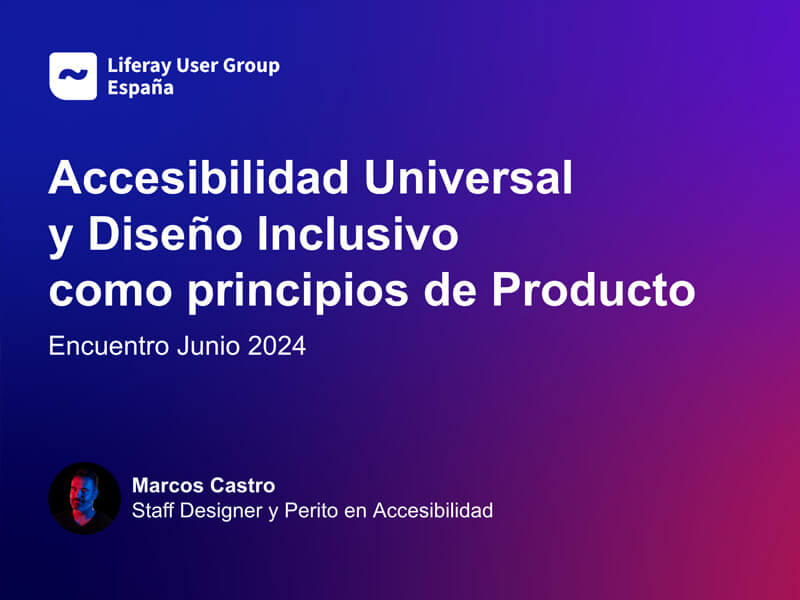 Liferay User Group
España

Accesibilidad Universal
y Diseño Inclusivo
como principios de Producto

Encuentro Junio 2024

Marcos Castro
Staff Designer y Perito en Accesibilidad